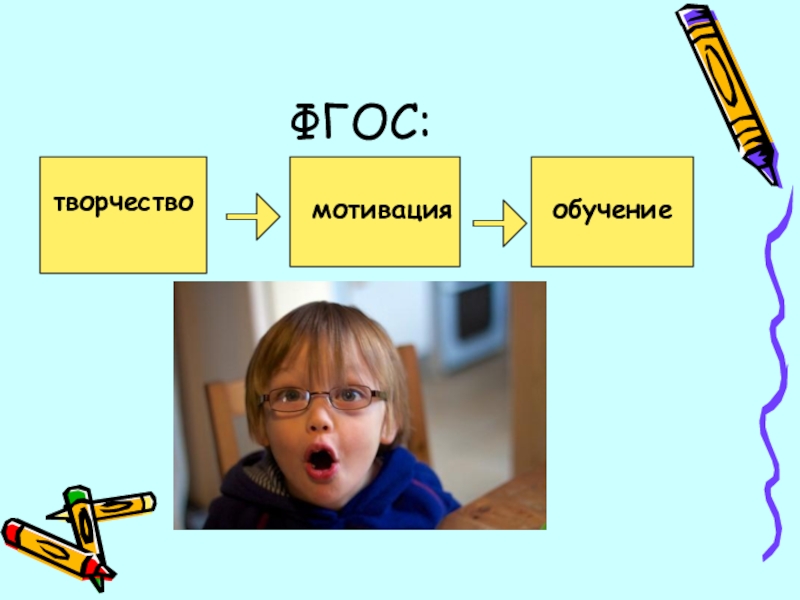 ФГОС:

творчество

мотивация

обучение